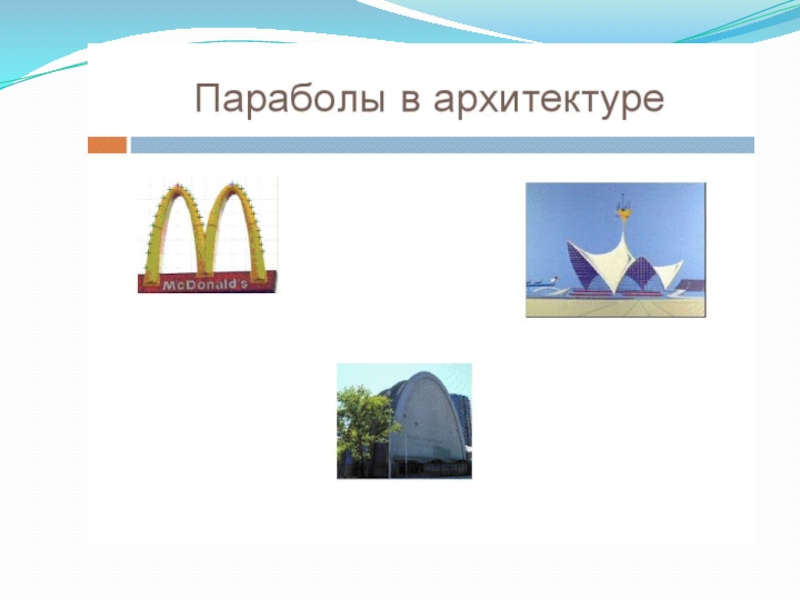 Параболы в архитектуре

McDonald's